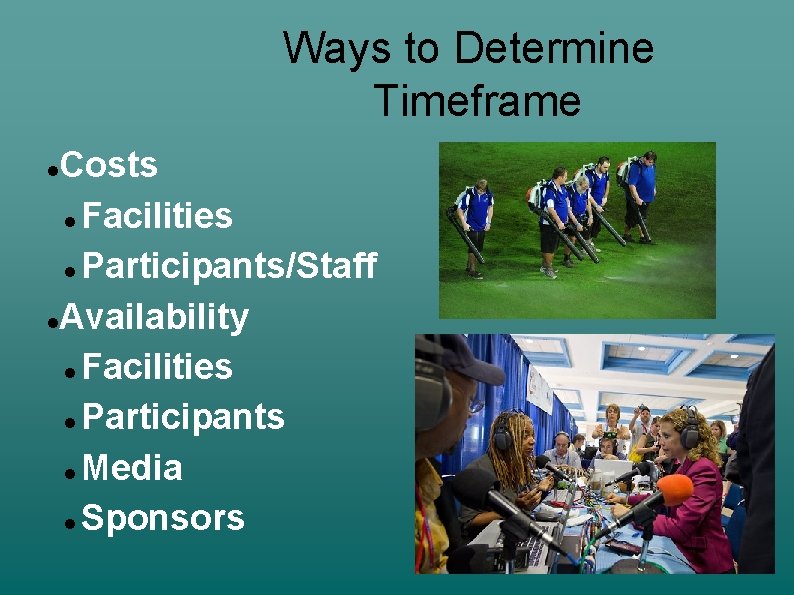 Ways to Determine Timeframe

- Costs
  - Facilities
  - Participants/Staff
- Availability
  - Facilities
  - Participants
  - Media
  - Sponsors